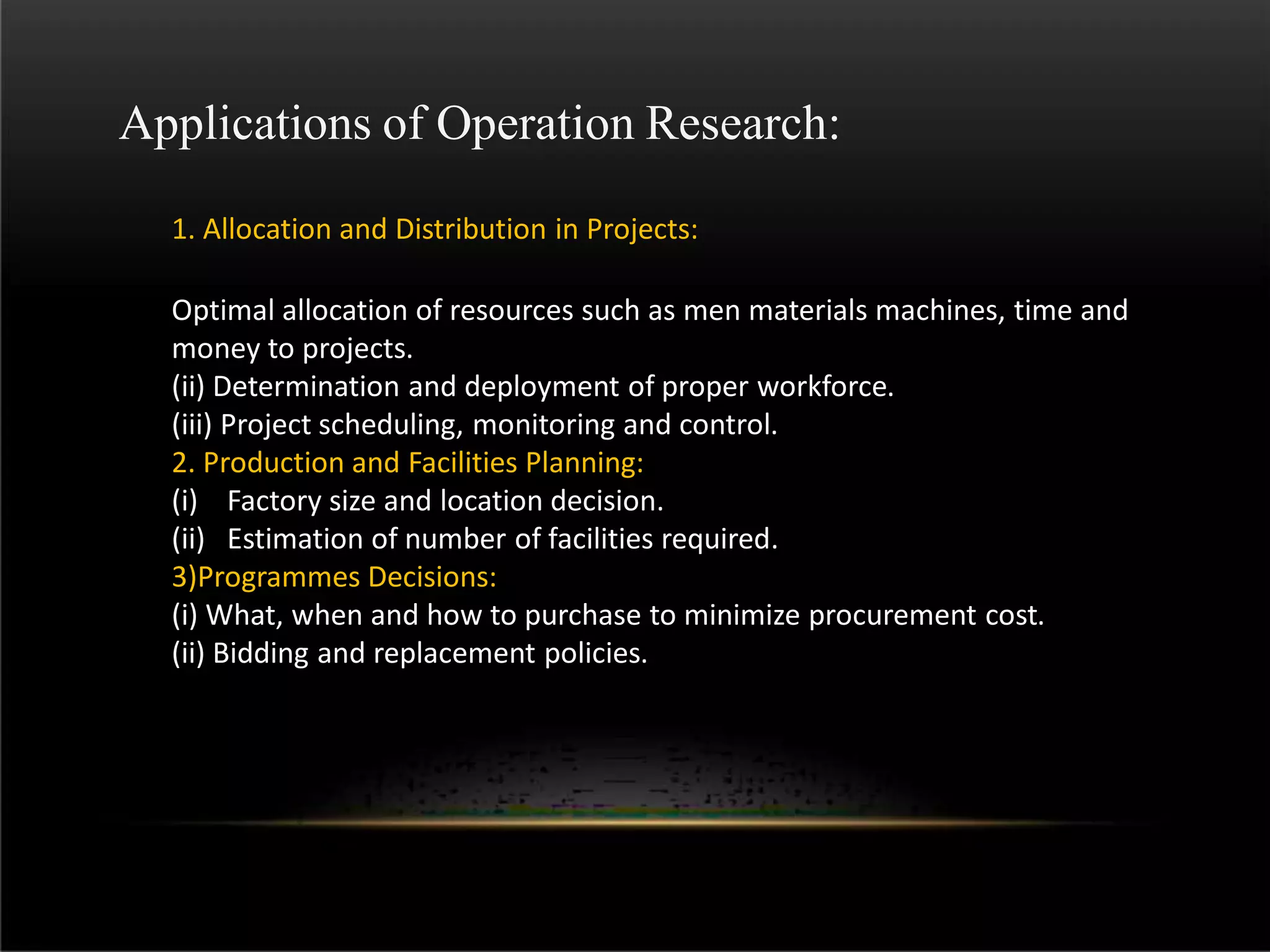 Applications of Operation Research:

1. Allocation and Distribution in Projects:

Optimal allocation of resources such as men materials machines, time and money to projects.
(ii) Determination and deployment of proper workforce.
(iii) Project scheduling, monitoring and control.
2. Production and Facilities Planning:
(i) Factory size and location decision.
(ii) Estimation of number of facilities required.
3)Programmes Decisions:
(i) What, when and how to purchase to minimize procurement cost.
(ii) Bidding and replacement policies.